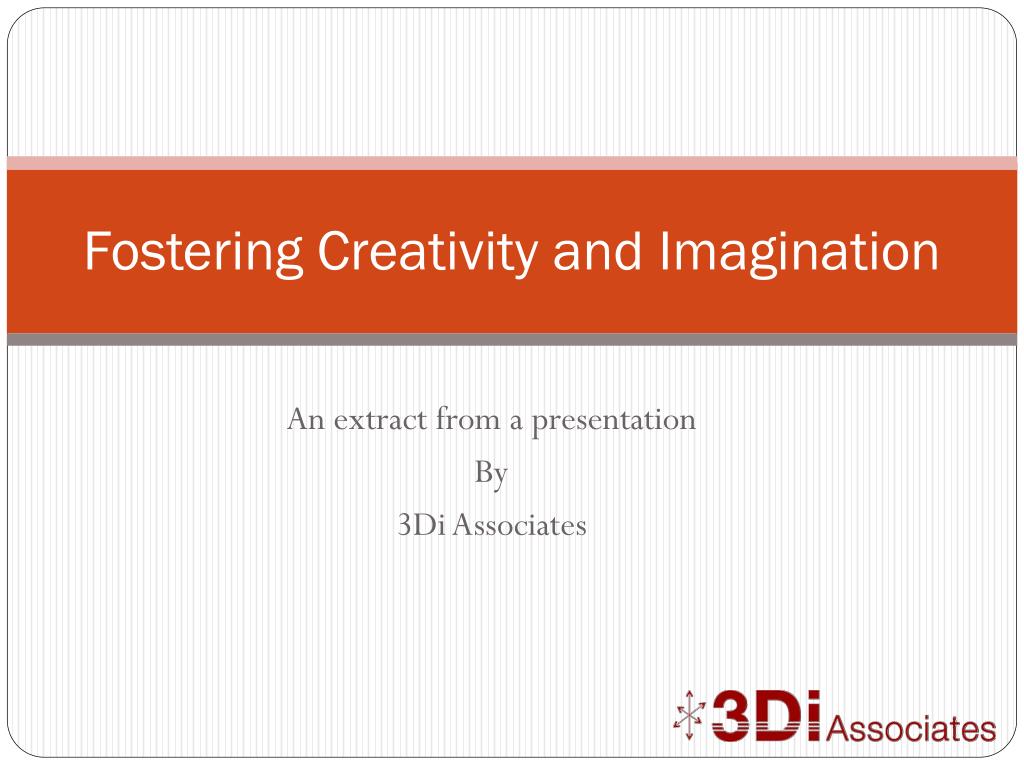 Fostering Creativity and Imagination

An extract from a presentation
By
3Di Associates

3Di Associates